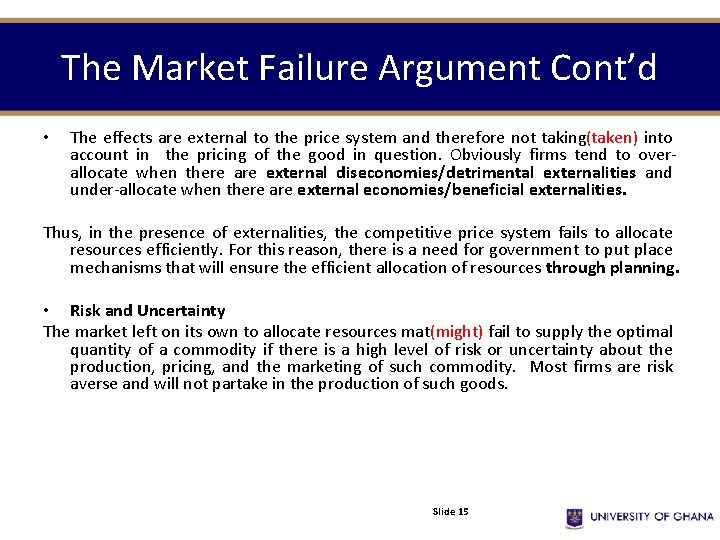 The Market Failure Argument Cont'd

• The effects are external to the price system and therefore not taking(taken) into account in the pricing of the good in question. Obviously firms tend to over-allocate when there are external diseconomies/detrimental externalities and under-allocate when there are external economies/beneficial externalities.

Thus, in the presence of externalities, the competitive price system fails to allocate resources efficiently. For this reason, there is a need for government to put place mechanisms that will ensure the efficient allocation of resources through planning.

• Risk and Uncertainty

The market left on its own to allocate resources mat(might) fail to supply the optimal quantity of a commodity if there is a high level of risk or uncertainty about the production, pricing, and the marketing of such commodity. Most firms are risk averse and will not partake in the production of such goods.

Slide 15

UNIVERSITY OF GHANA